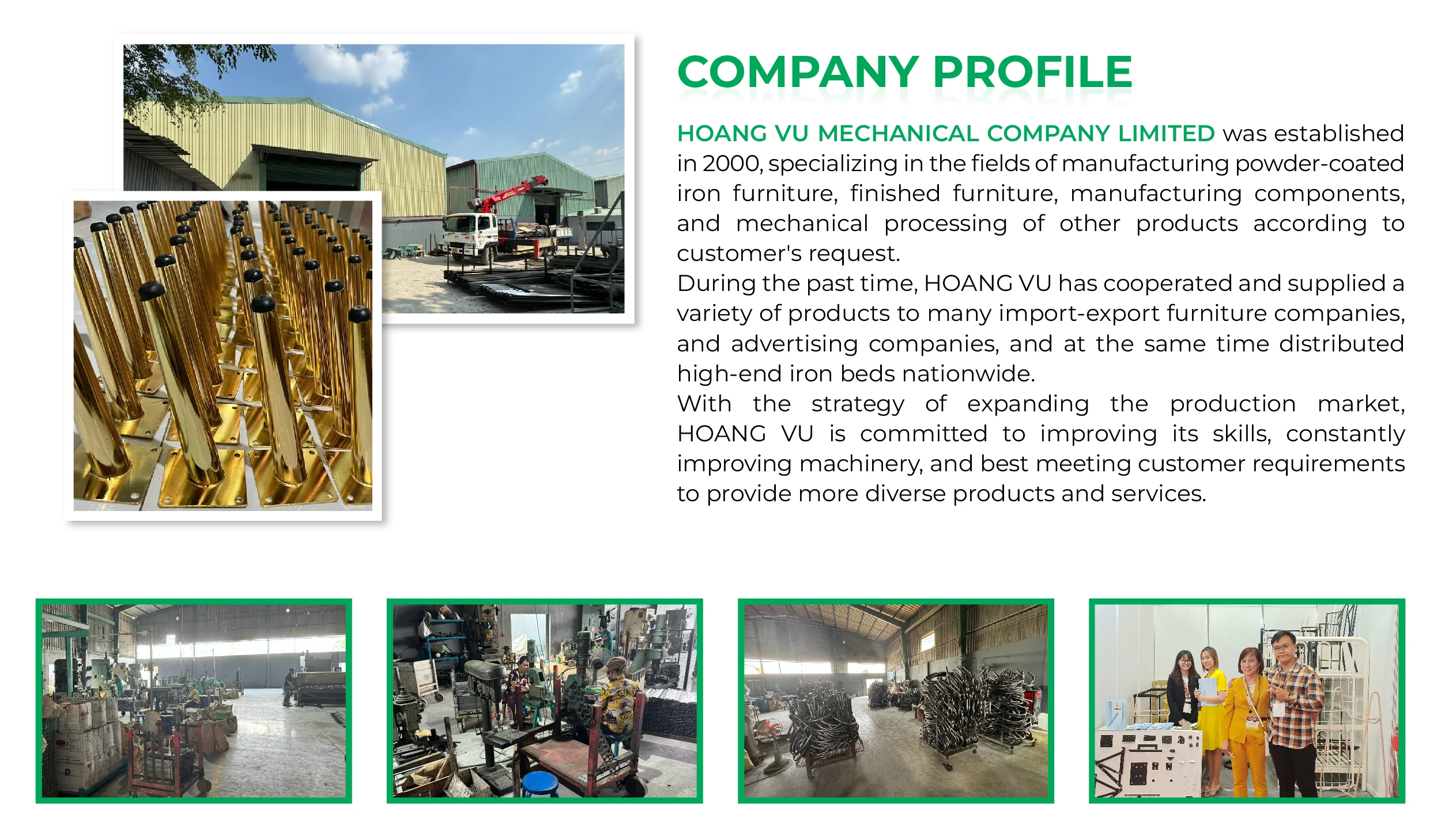 COMPANY PROFILE

HOANG VU MECHANICAL COMPANY LIMITED was established in 2000, specializing in the fields of manufacturing powder-coated iron furniture, finished furniture, manufacturing components, and mechanical processing of other products according to customer's request.
During the past time, HOANG VU has cooperated and supplied a variety of products to many import-export furniture companies, and advertising companies, and at the same time distributed high-end iron beds nationwide.
With the strategy of expanding the production market, HOANG VU is committed to improving its skills, constantly improving machinery, and best meeting customer requirements to provide more diverse products and services.